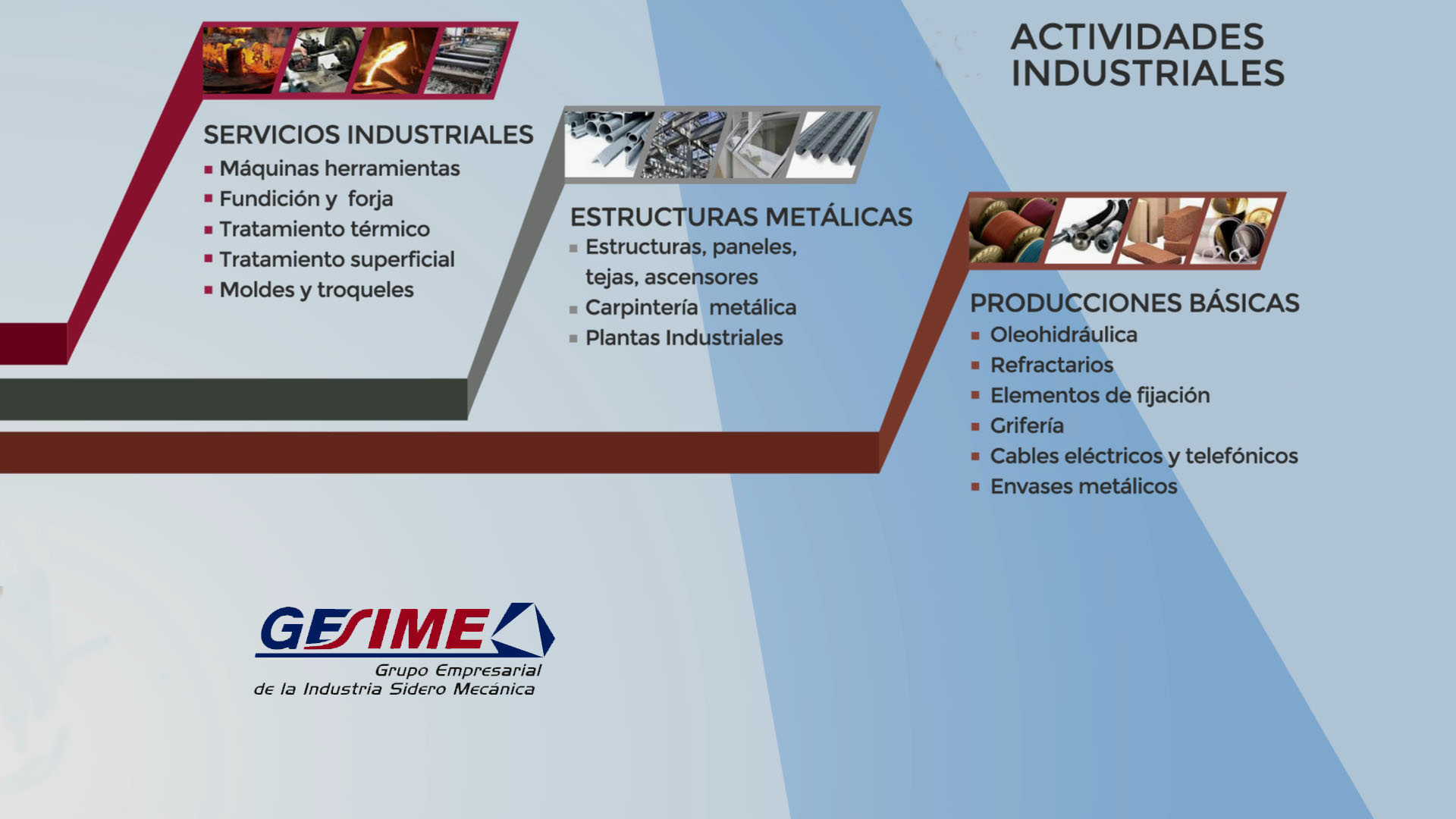 ACTIVIDADES INDUSTRIALES

SERVICIOS INDUSTRIALES
▪ Máquinas herramientas
▪ Fundición y forja
▪ Tratamiento térmico
▪ Tratamiento superficial
▪ Moldes y troqueles

ESTRUCTURAS METÁLICAS
▪ Estructuras, paneles, tejas, ascensores
▪ Carpintería metálica
▪ Plantas Industriales

PRODUCCIONES BÁSICAS
▪ Oleohidráulica
▪ Refractarios
▪ Elementos de fijación
▪ Grifería
▪ Cables eléctricos y telefónicos
▪ Envases metálicos

GESIME
Grupo Empresarial de la Industria Sidero Mecánica